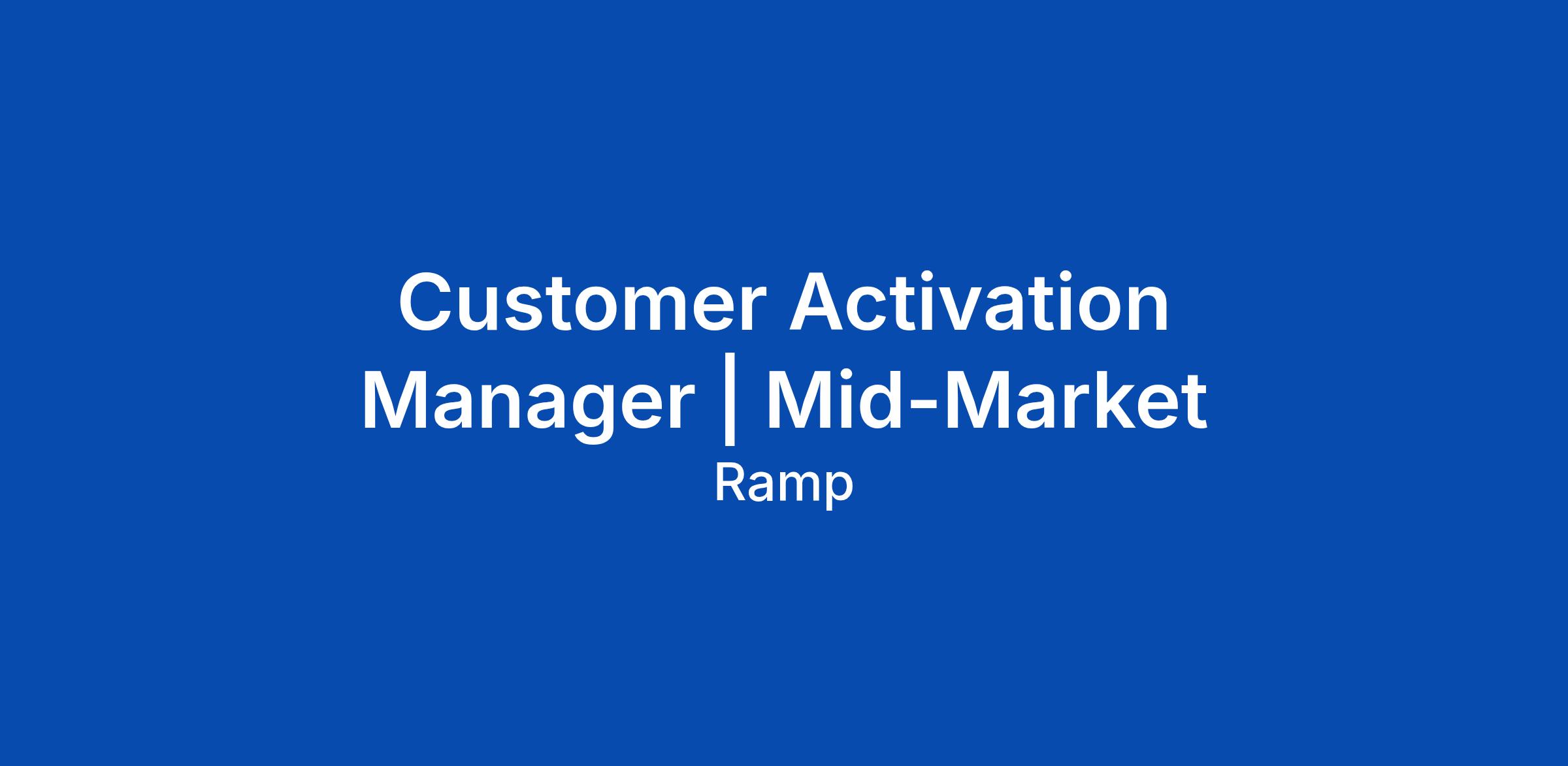 Customer Activation Manager | Mid-Market

Ramp